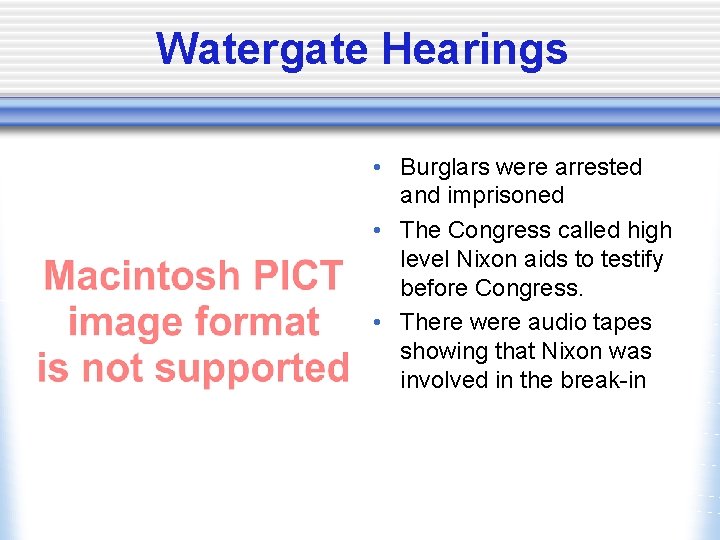 Watergate Hearings

Macintosh PICT image format is not supported

• Burglars were arrested and imprisoned
• The Congress called high level Nixon aids to testify before Congress.
• There were audio tapes showing that Nixon was involved in the break-in